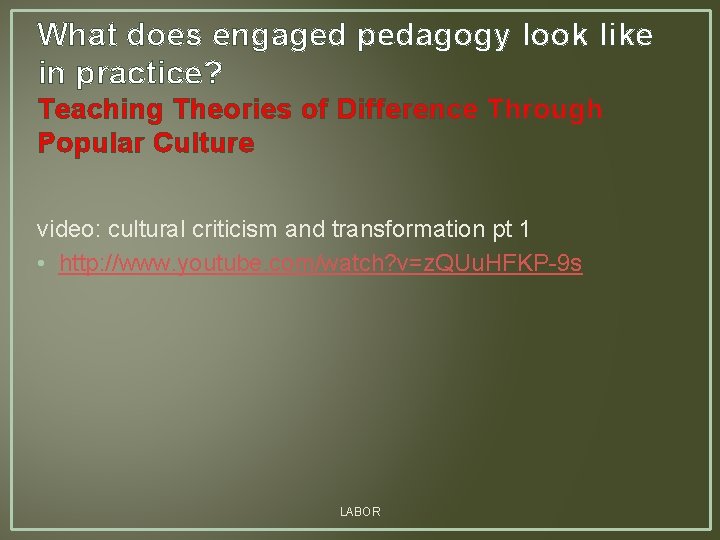 What does engaged pedagogy look like in practice?
Teaching Theories of Difference Through Popular Culture

video: cultural criticism and transformation pt 1
• http://www.youtube.com/watch?v=zQUuHFKP-9s

LABOR